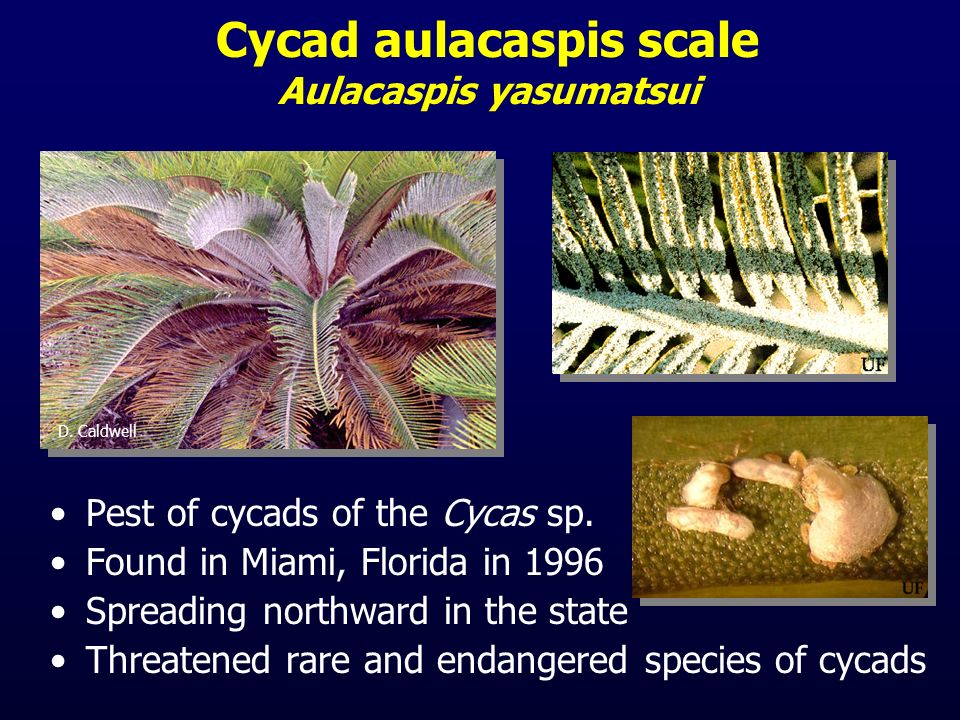 Cycad aulacaspis scale
Aulacaspis yasumatsui

D. Caldwell

UF

UF

• Pest of cycads of the Cycas sp.
• Found in Miami, Florida in 1996
• Spreading northward in the state
• Threatened rare and endangered species of cycads